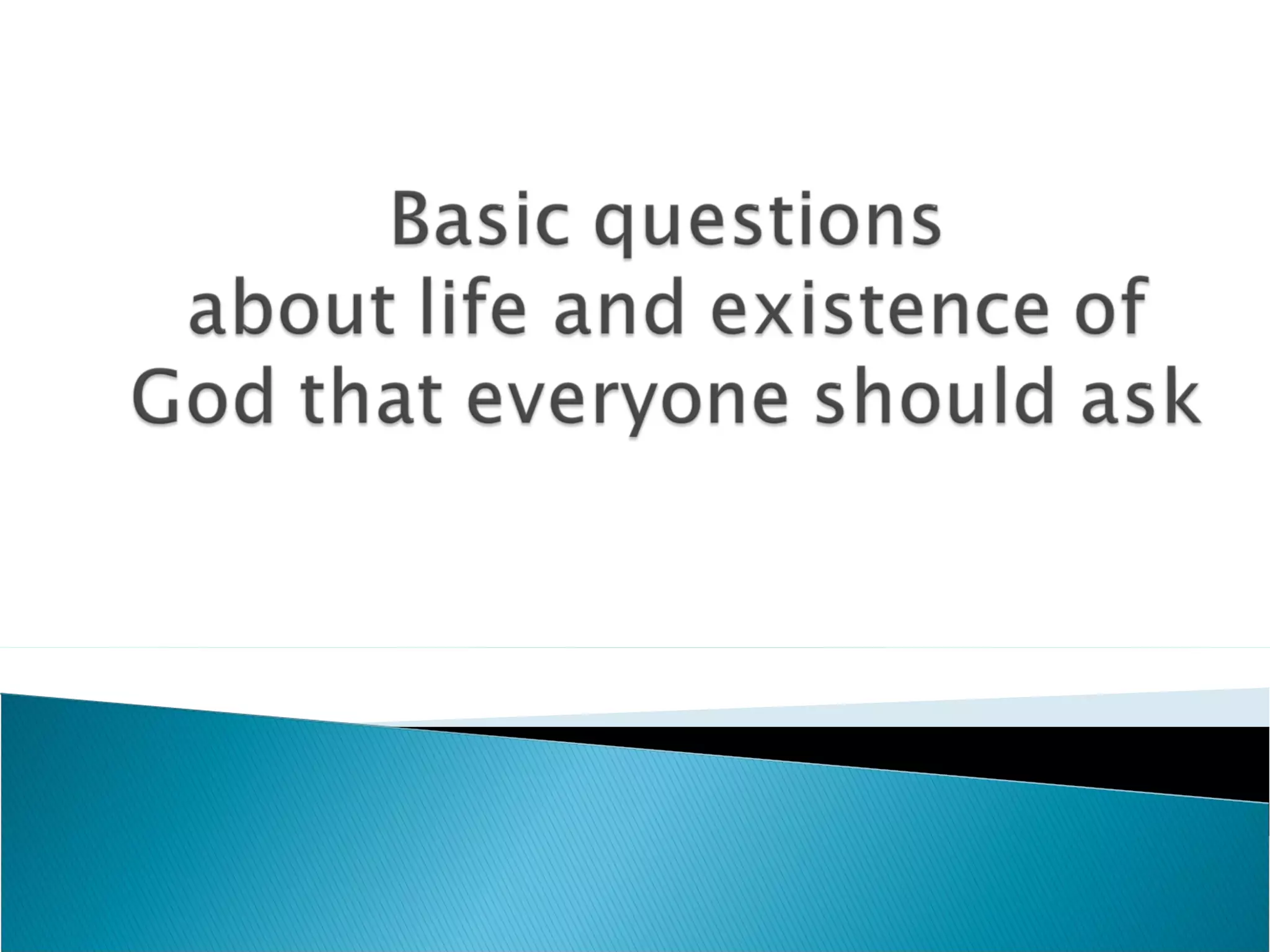 Basic questions
about life and existence of
God that everyone should ask